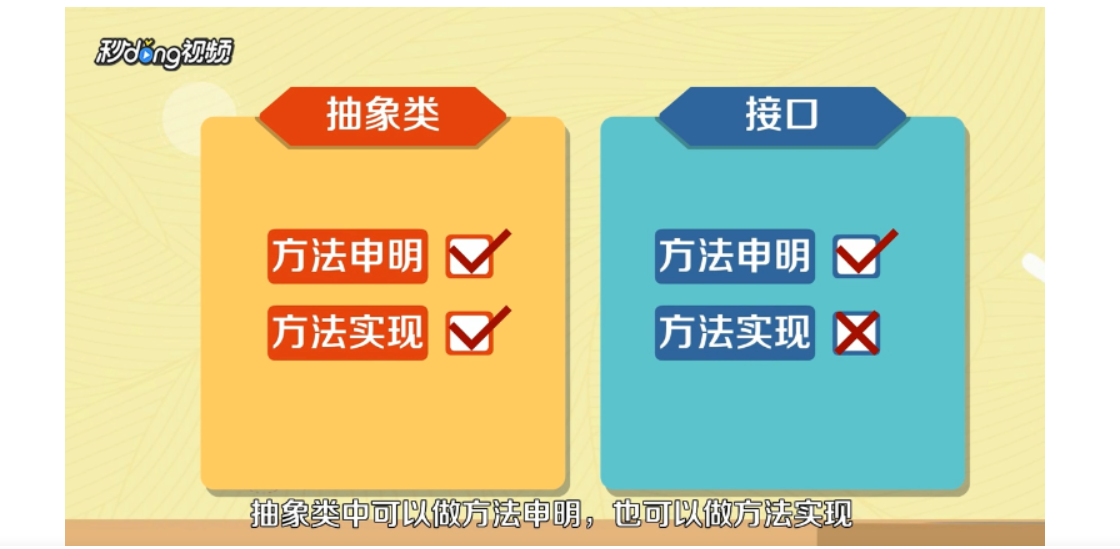 秒dong视频

抽象类

方法申明

方法实现

接口

方法申明

方法实现

抽象类中可以做方法申明，也可以做方法实现